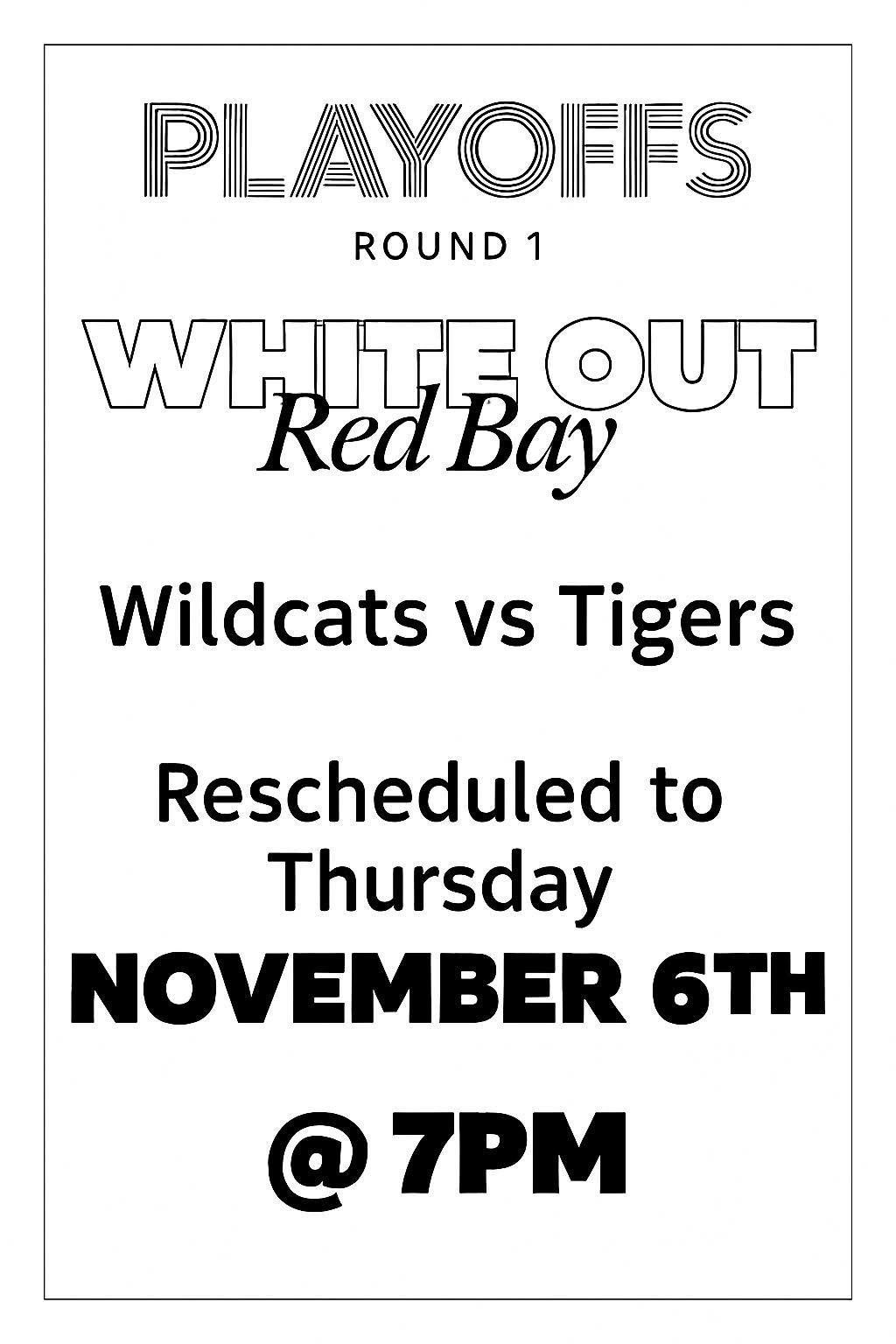 PLAYOFFS

ROUND 1

WHITE OUT
Red Bay

Wildcats vs Tigers

Rescheduled to Thursday

NOVEMBER 6TH

@ 7PM